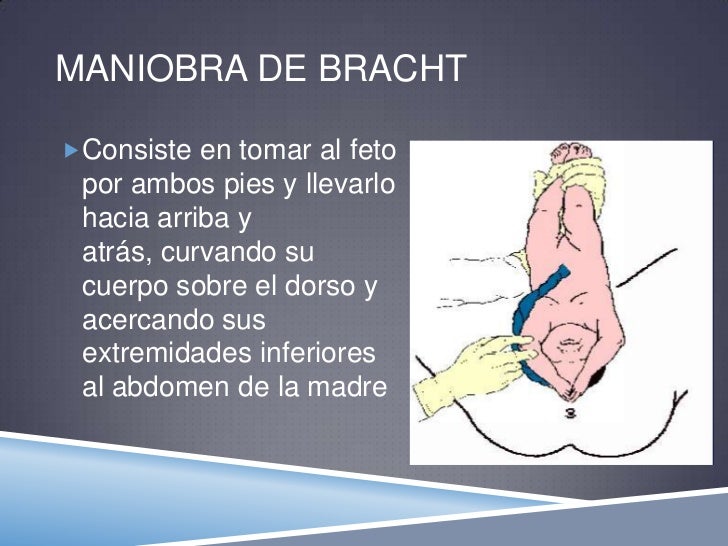 MANIOBRA DE BRACHT

Consiste en tomar al feto por ambos pies y llevarlo hacia arriba y atrás, curvando su cuerpo sobre el dorso y acercando sus extremidades inferiores al abdomen de la madre